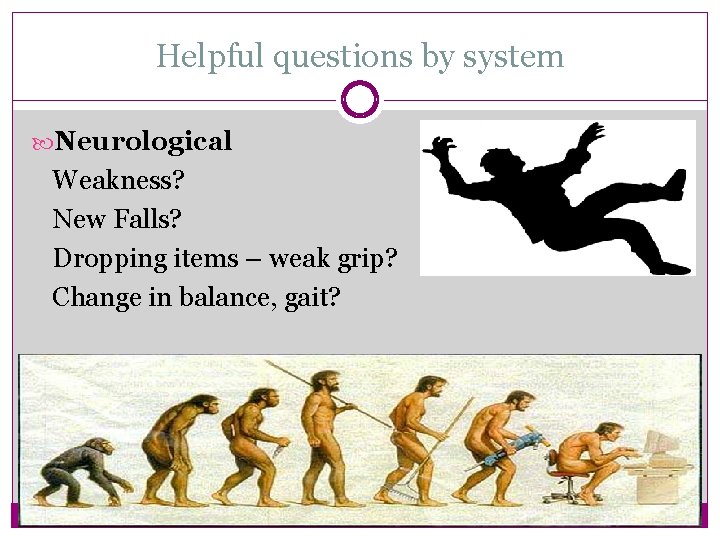 Helpful questions by system

Neurological
Weakness?
New Falls?
Dropping items – weak grip?
Change in balance, gait?